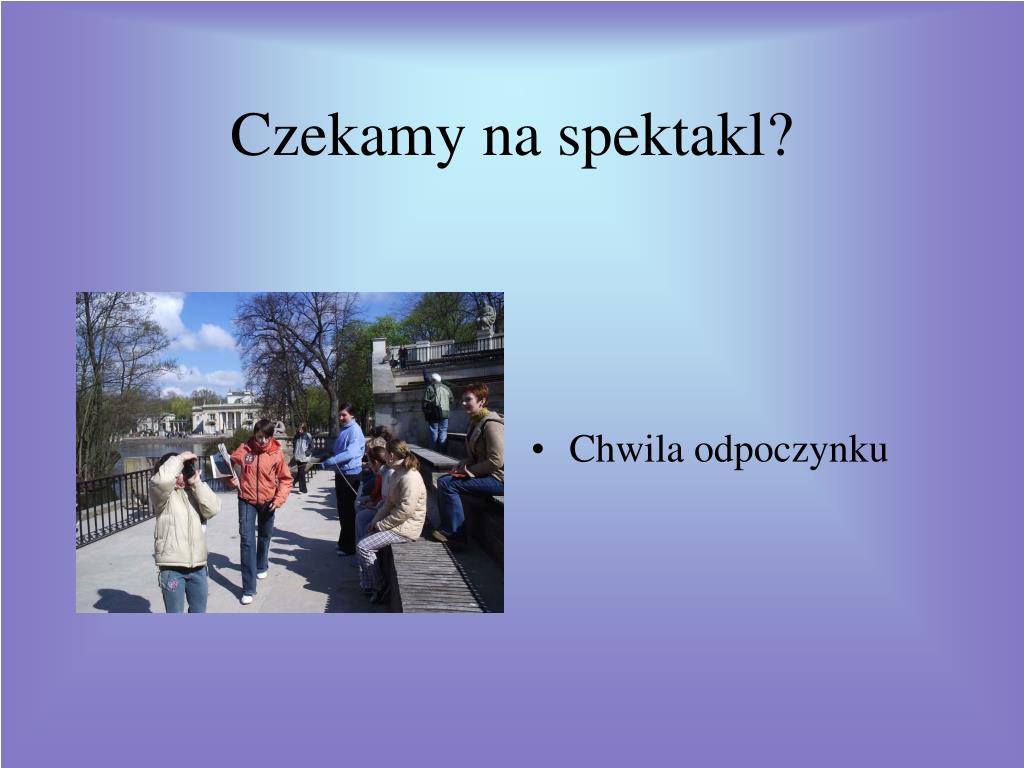 Czekamy na spektakl?

• Chwila odpoczynku